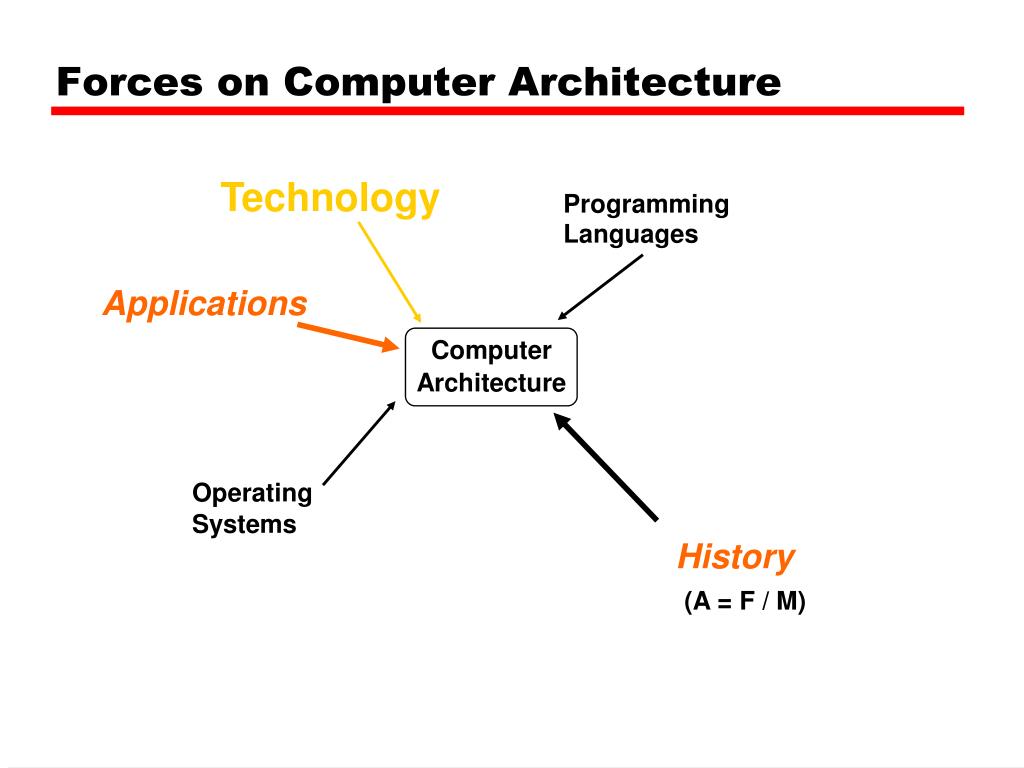 Forces on Computer Architecture

Technology

Programming Languages

Applications

Computer Architecture

Operating Systems

History

(A = F / M)